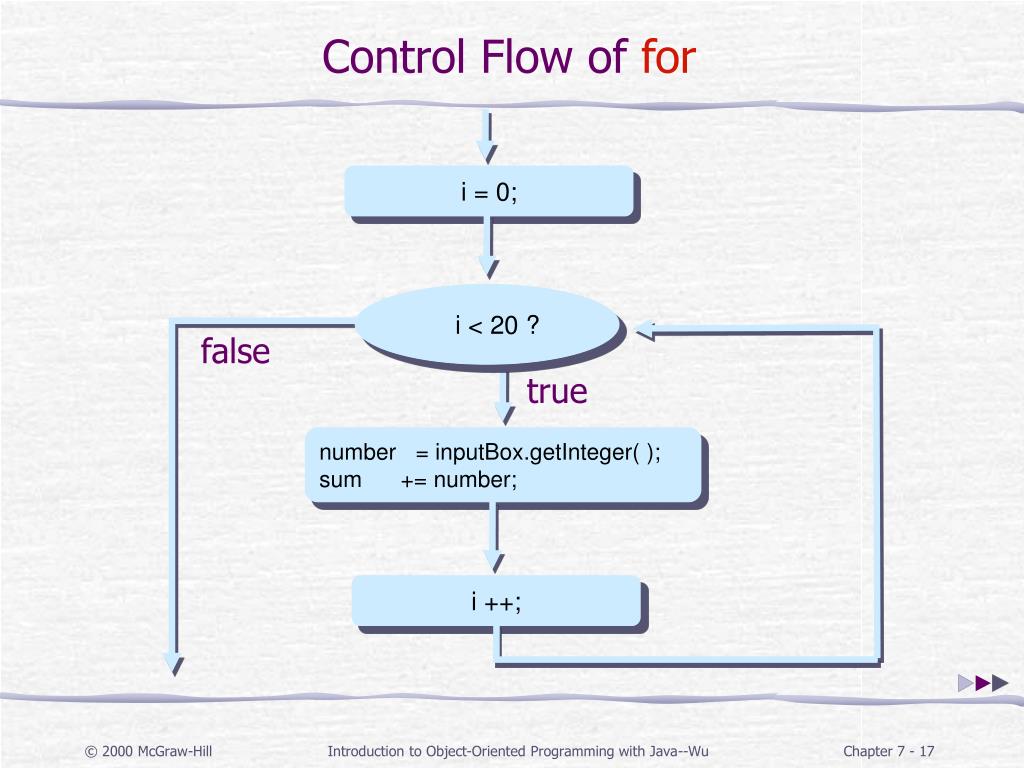 Control Flow of for

i = 0;

i < 20 ?

false

true

number = inputBox.getInteger( );
sum += number;

i ++;

© 2000 McGraw-Hill

Introduction to Object-Oriented Programming with Java--Wu

Chapter 7 - 17